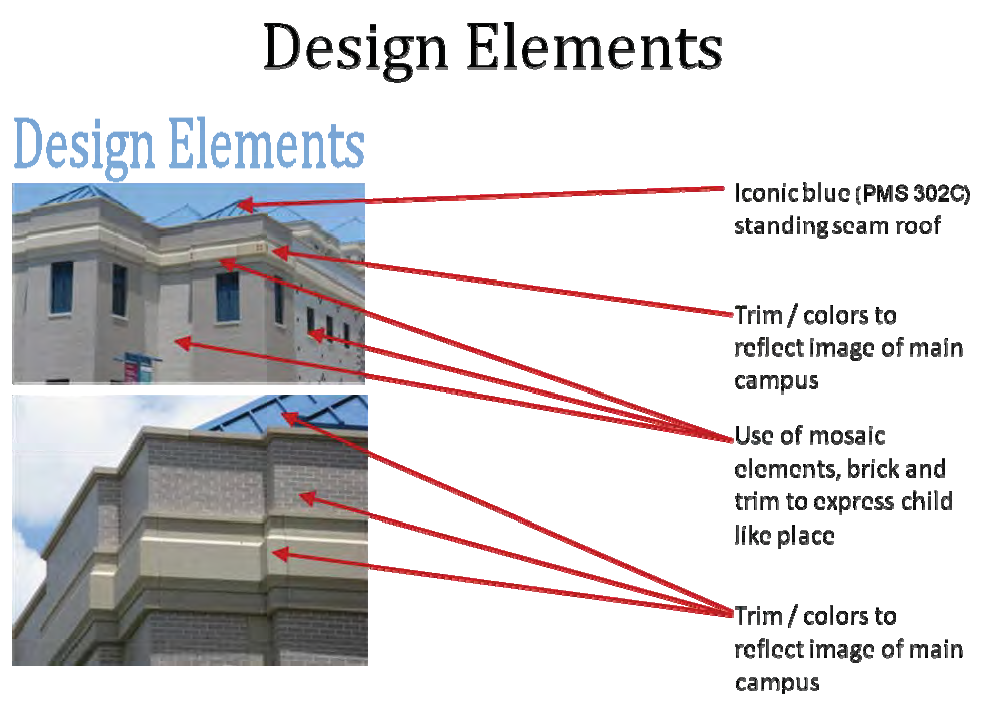 Design Elements

Design Elements

Iconic blue (PMS 302C) standing seam roof

Trim / colors to reflect image of main campus

Use of mosaic elements, brick and trim to express child like place

Trim / colors to reflect image of main campus